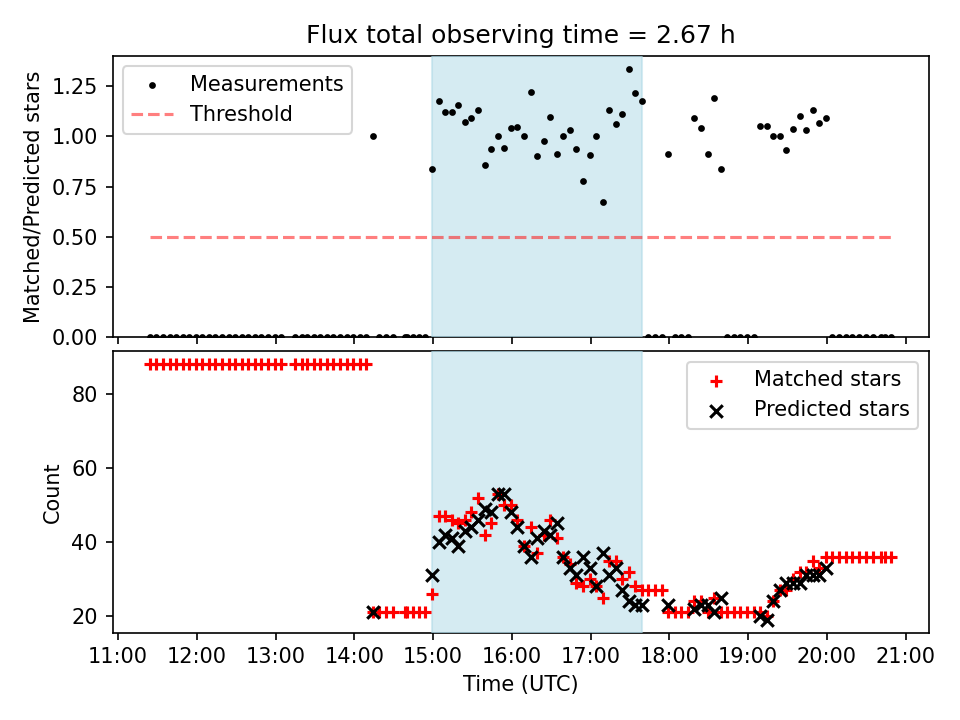 Flux total observing time = 2.67 h

Matched/Predicted stars

1.25
1.00
0.75
0.50
0.25
0.00

Measurements
Threshold

Count

80
60
40
20

Matched stars
Predicted stars

11:00 12:00 13:00 14:00 15:00 16:00 17:00 18:00 19:00 20:00 21:00

Time (UTC)